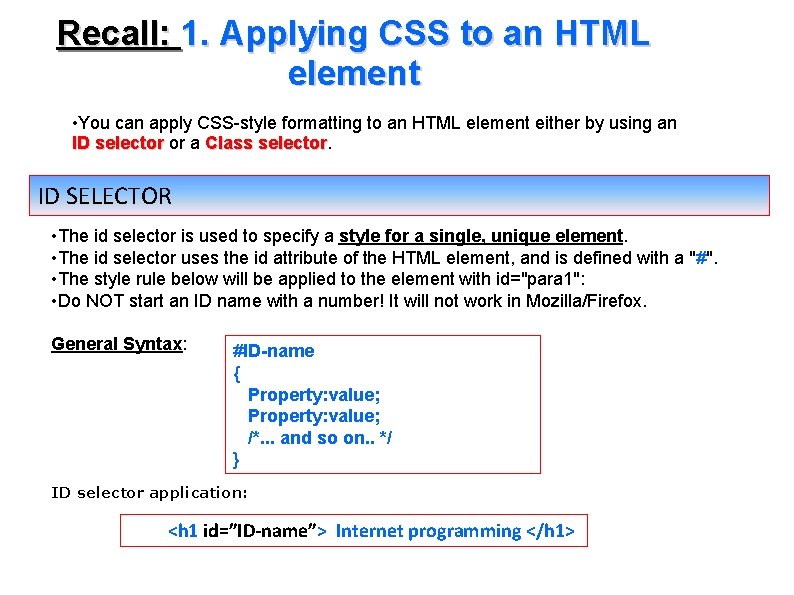 Recall: 1. Applying CSS to an HTML element

•You can apply CSS-style formatting to an HTML element either by using an ID selector or a Class selector.

ID SELECTOR

•The id selector is used to specify a style for a single, unique element.
•The id selector uses the id attribute of the HTML element, and is defined with a "#".
•The style rule below will be applied to the element with id="para1":
•Do NOT start an ID name with a number! It will not work in Mozilla/Firefox.

General Syntax:

#ID-name
{
Property:value;
Property:value;
/*... and so on.. */
}

ID selector application:

<h1 id="ID-name"> Internet programming </h1>